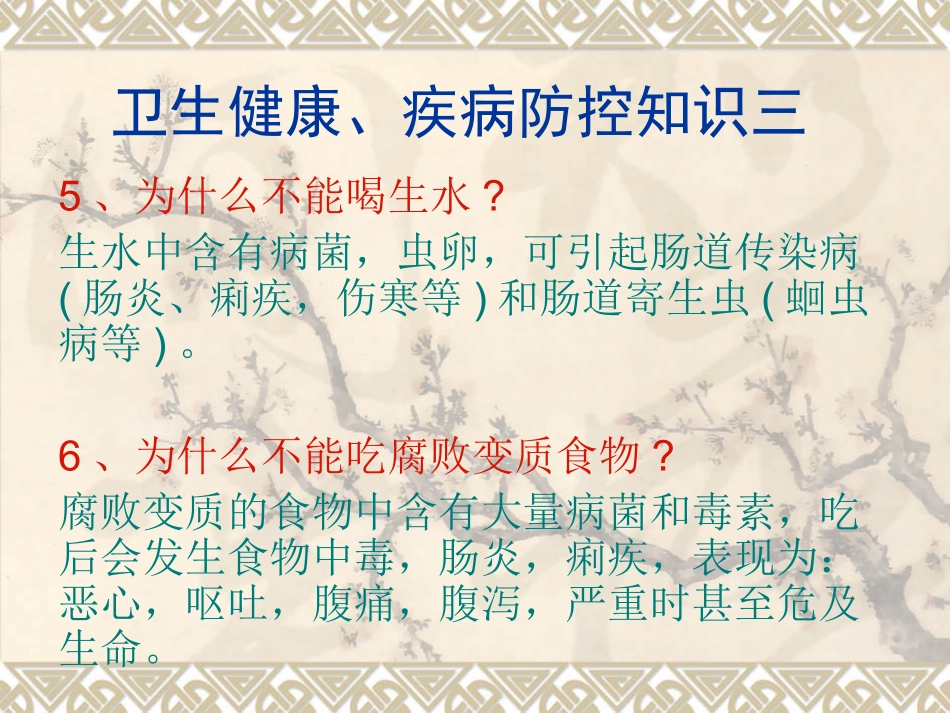 卫生健康、疾病防控知识三

5、为什么不能喝生水？

生水中含有病菌，虫卵，可引起肠道传染病(肠炎、痢疾，伤寒等)和肠道寄生虫(蛔虫病等)。

6、为什么不能吃腐败变质食物？

腐败变质的食物中含有大量病菌和毒素，吃后会发生食物中毒，肠炎，痢疾，表现为：恶心，呕吐，腹痛，腹泻，严重时甚至危及生命。